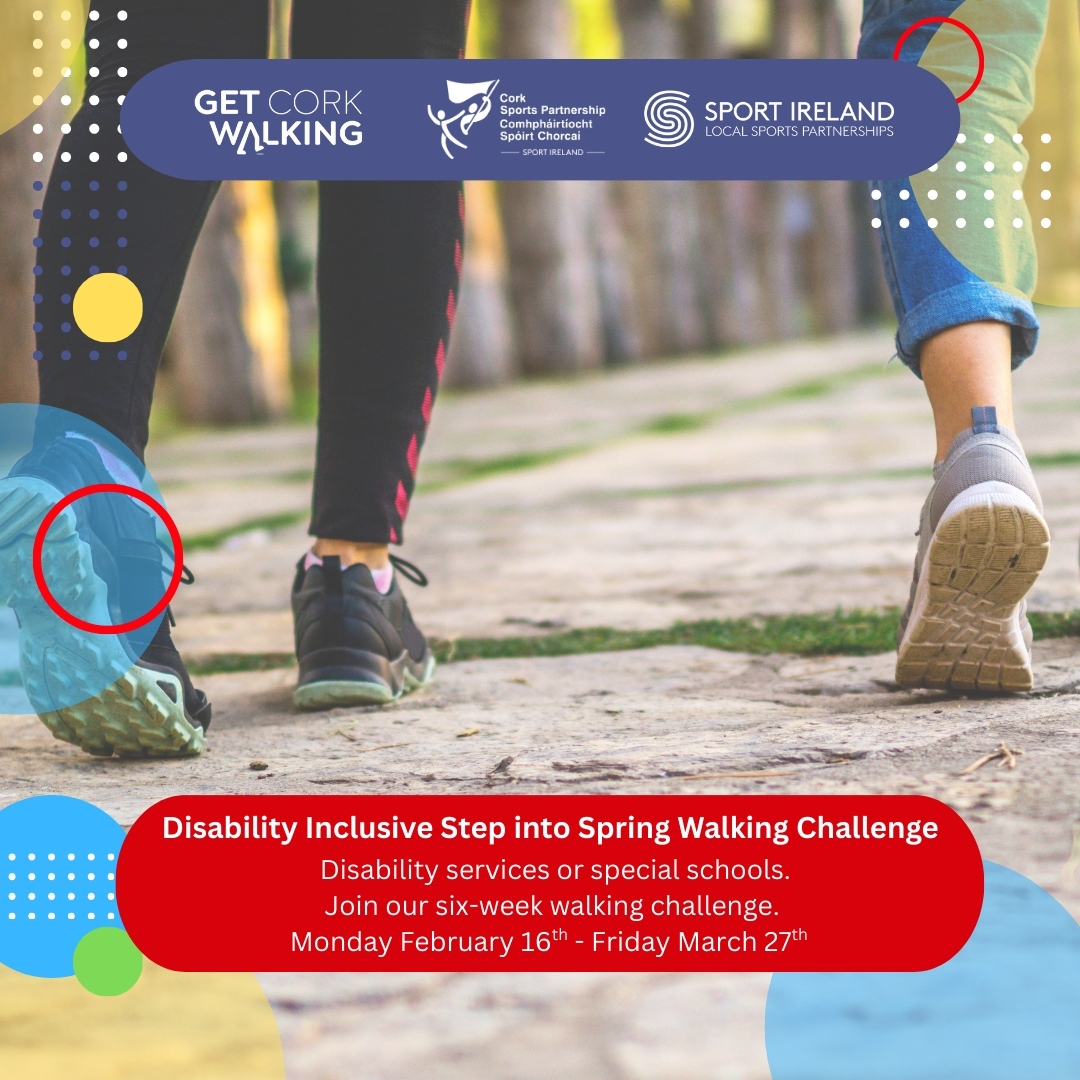 GET CORK WALKING

Cork Sports Partnership
Comhpháirtíocht Spóirt Chorcaí
SPORT IRELAND

SPORT IRELAND
LOCAL SPORTS PARTNERSHIPS

Disability Inclusive Step into Spring Walking Challenge
Disability services or special schools.
Join our six-week walking challenge.
Monday February 16$^{th}$ - Friday March 27$^{th}$